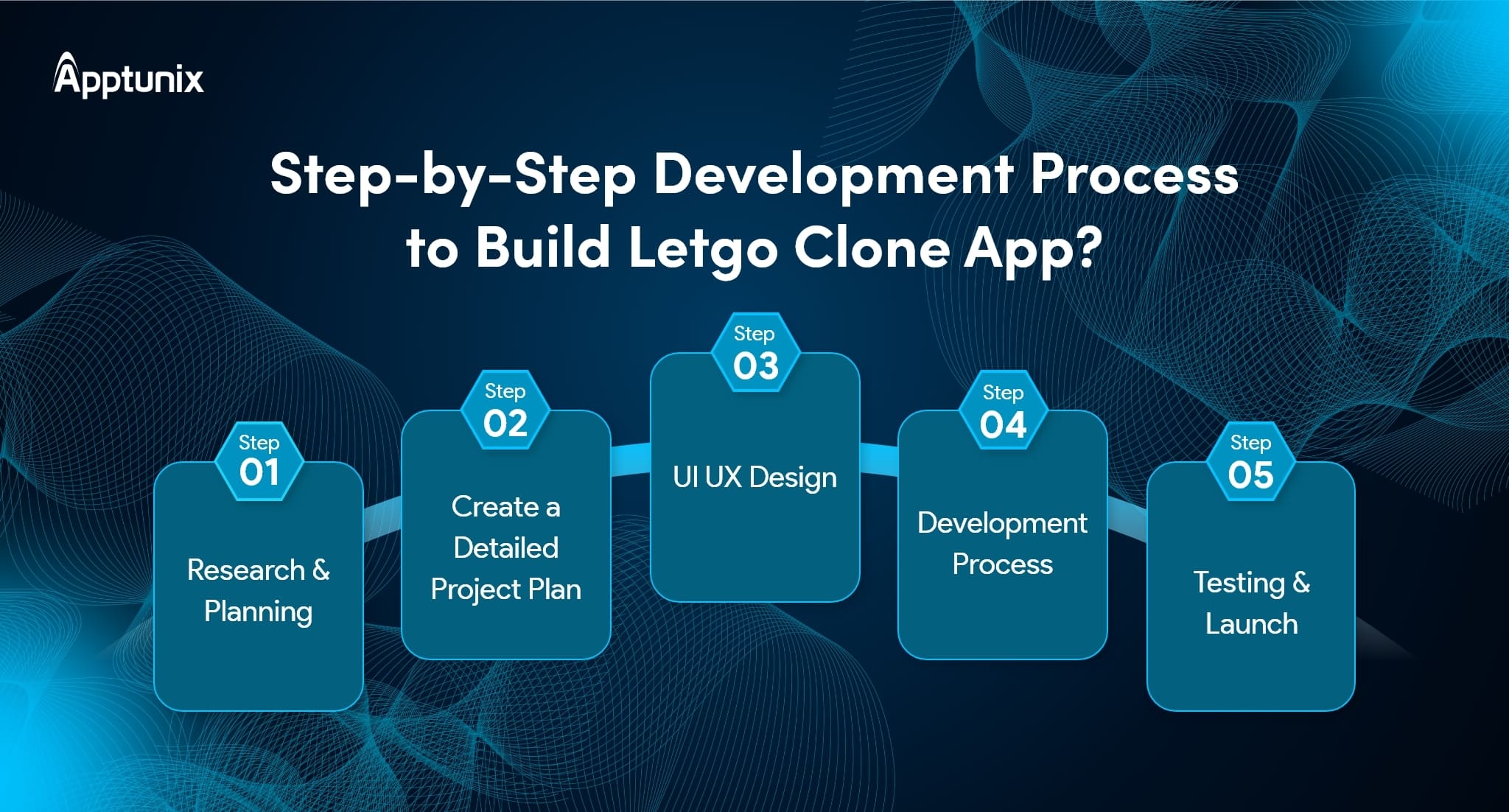 Apptunix

Step-by-Step Development Process to Build Letgo Clone App?

Step 01
Research & Planning

Step 02
Create a Detailed Project Plan

Step 03
UI UX Design

Step 04
Development Process

Step 05
Testing & Launch